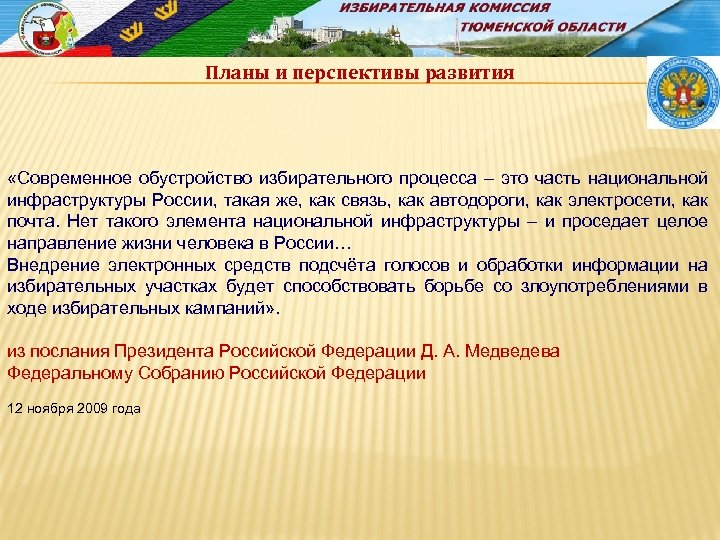 ИЗБИРАТЕЛЬНАЯ КОМИССИЯ
ТЮМЕНСКОЙ ОБЛАСТИ

Планы и перспективы развития

«Современное обустройство избирательного процесса – это часть национальной инфраструктуры России, такая же, как связь, как автодороги, как электросети, как почта. Нет такого элемента национальной инфраструктуры – и проседает целое направление жизни человека в России…
Внедрение электронных средств подсчёта голосов и обработки информации на избирательных участках будет способствовать борьбе со злоупотреблениями в ходе избирательных кампаний».

из послания Президента Российской Федерации Д. А. Медведева
Федеральному Собранию Российской Федерации

12 ноября 2009 года